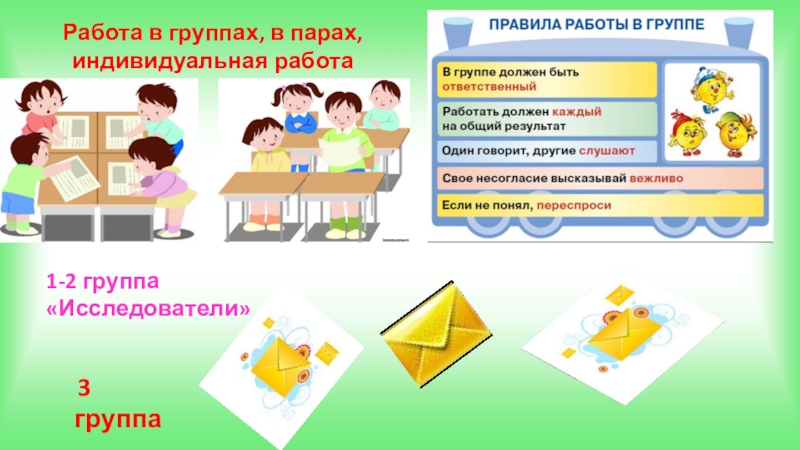 Работа в группах, в парах, индивидуальная работа

ПРАВИЛА РАБОТЫ В ГРУППЕ

В группе должен быть ответственный

Работать должен каждый на общий результат

Один говорит, другие слушают

Свое несогласие высказывай вежливо

Если не понял, переспроси

1-2 группа
«Исследователи»

3
группа